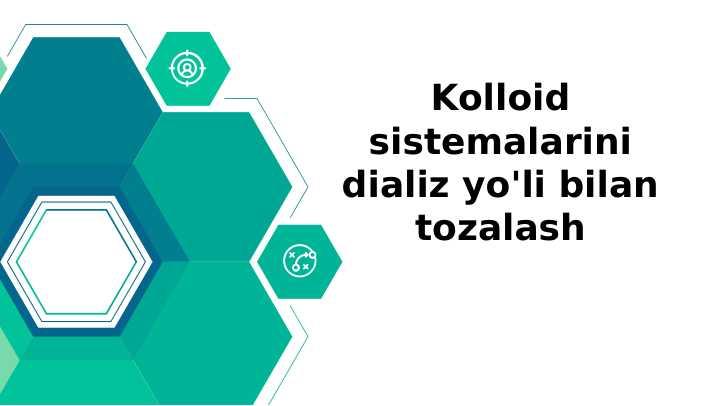 Kolloid sistemalarini dializ yo'li bilan tozalash